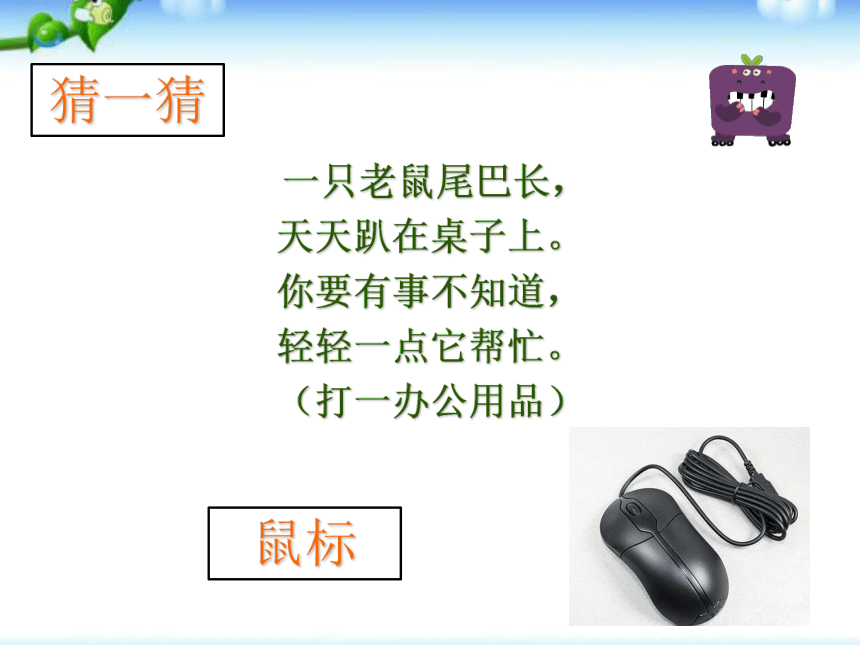 猜一猜

一只老鼠尾巴长，
天天趴在桌子上。
你要有事不知道，
轻轻一点它帮忙。
（打一办公用品）

鼠标